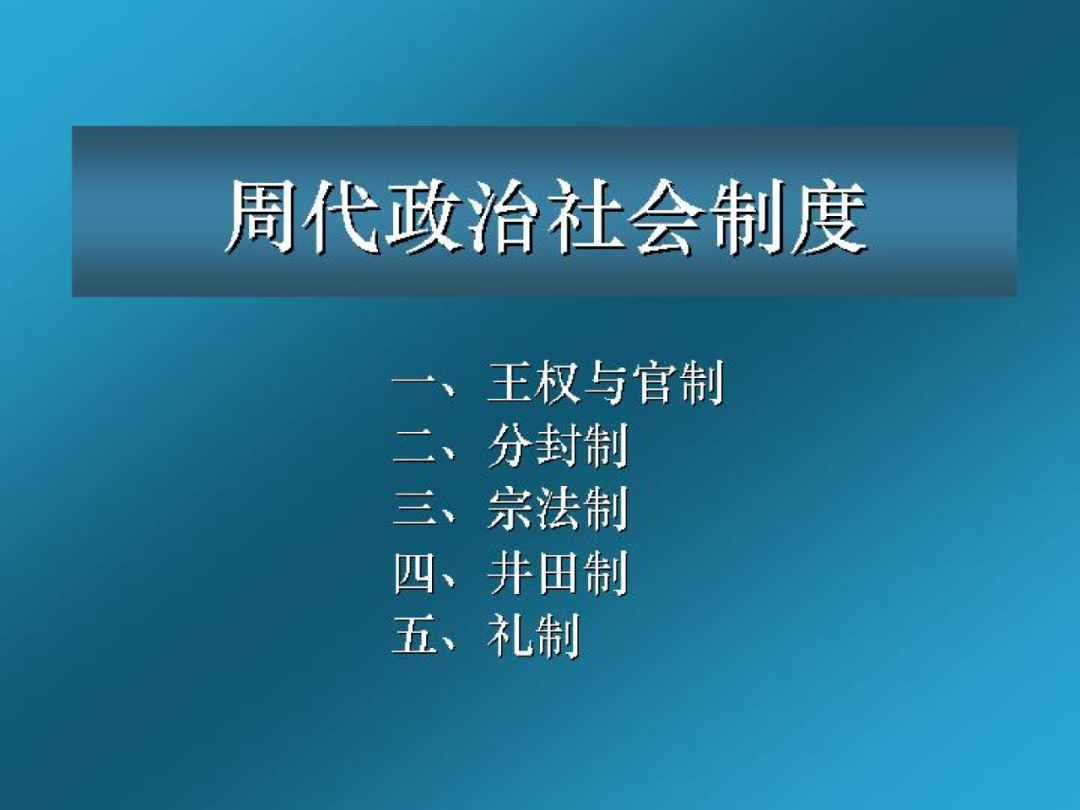 周代政治社会制度

一、王权与官制
二、分封制
三、宗法制
四、井田制
五、礼制